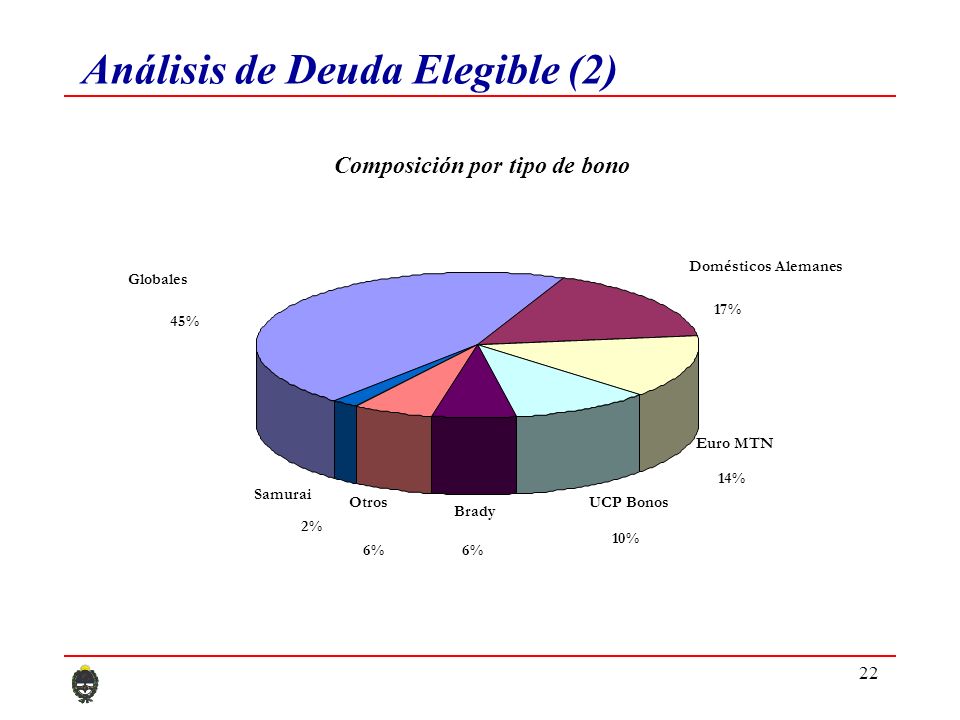 Análisis de Deuda Elegible (2)

Composición por tipo de bono

Globales

45%

Domésticos Alemanes

17%

Euro MTN

14%

UCP Bonos

10%

Brady

6%

Otros

6%

Samurai

2%

22